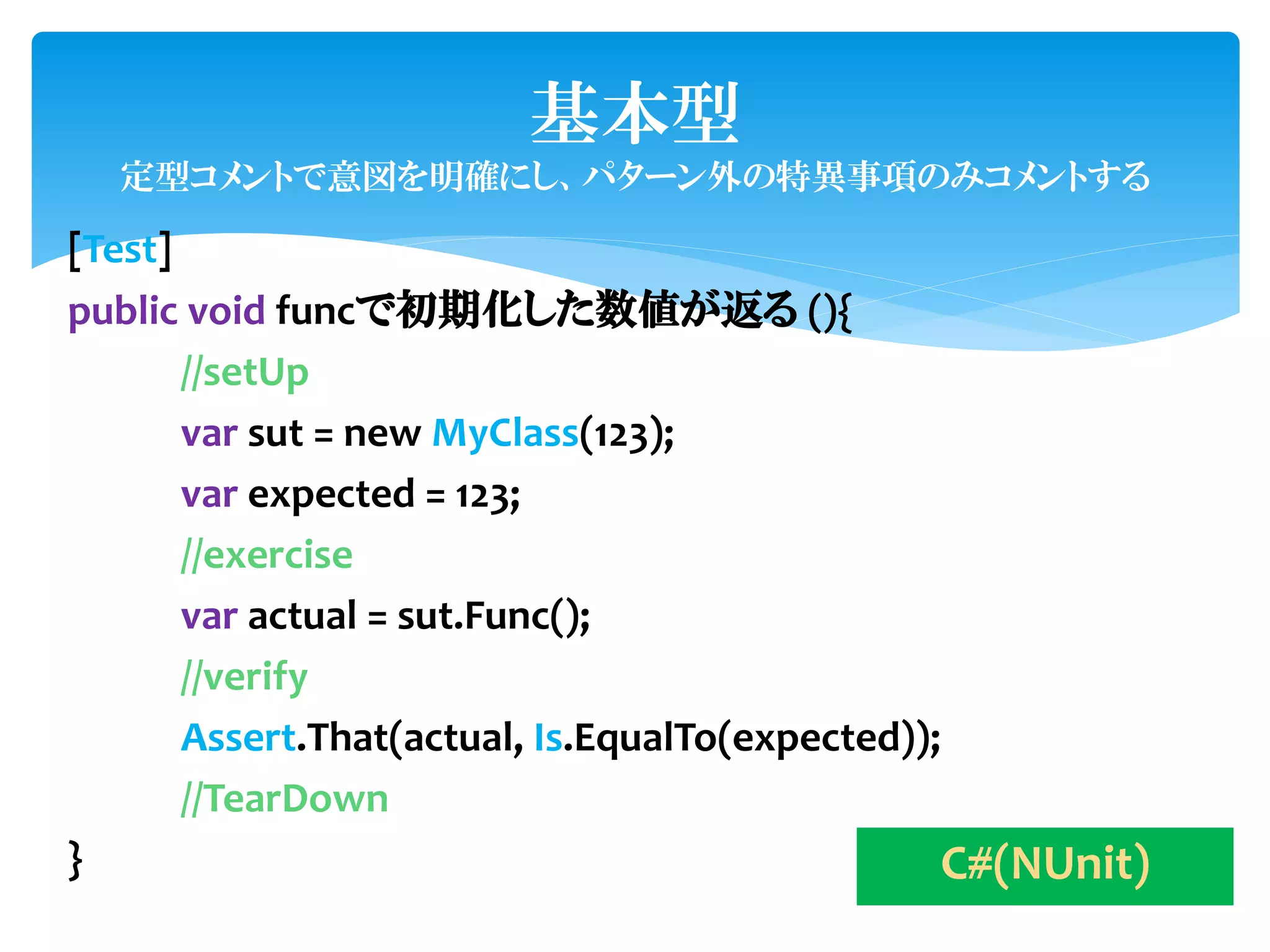 基本型

定型コメントで意図を明確にし、パターン外の特異事項のみコメントする

[Test]
public void funcで初期化した数値が返る (){
//setUp
var sut = new MyClass(123);
var expected = 123;
//exercise
var actual = sut.Func();
//verify
Assert.That(actual, Is.EqualTo(expected));
//TearDown
}

C#(NUnit)